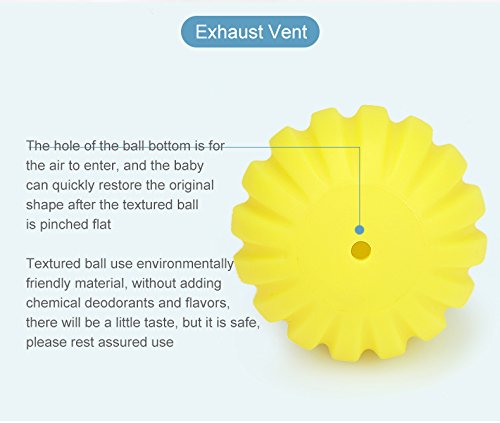 Exhaust Vent

The hole of the ball bottom is for the air to enter, and the baby can quickly restore the original shape after the textured ball is pinched flat

Textured ball use environmentally friendly material, without adding chemical deodorants and flavors, there will be a little taste, but it is safe, please rest assured use